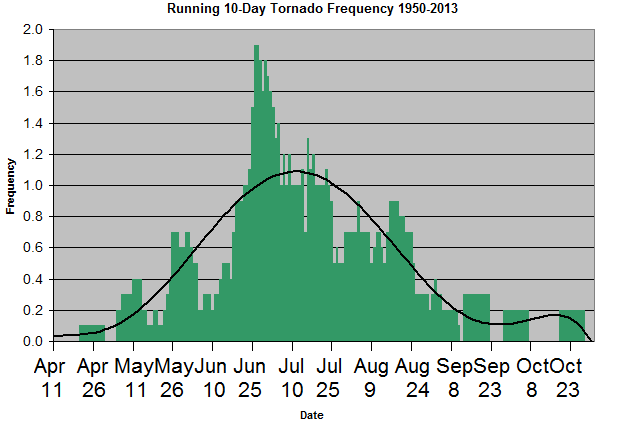 Running 10-Day Tornado Frequency 1950-2013

Frequency

2.0
1.8
1.6
1.4
1.2
1.0
0.8
0.6
0.4
0.2
0.0

Apr 11
Apr 26
May 11
May 26
Jun 10
Jun 25
Jul 10
Jul 25
Aug 9
Aug 24
Sep 8
Sep 23
Oct 8
Oct 23

Date